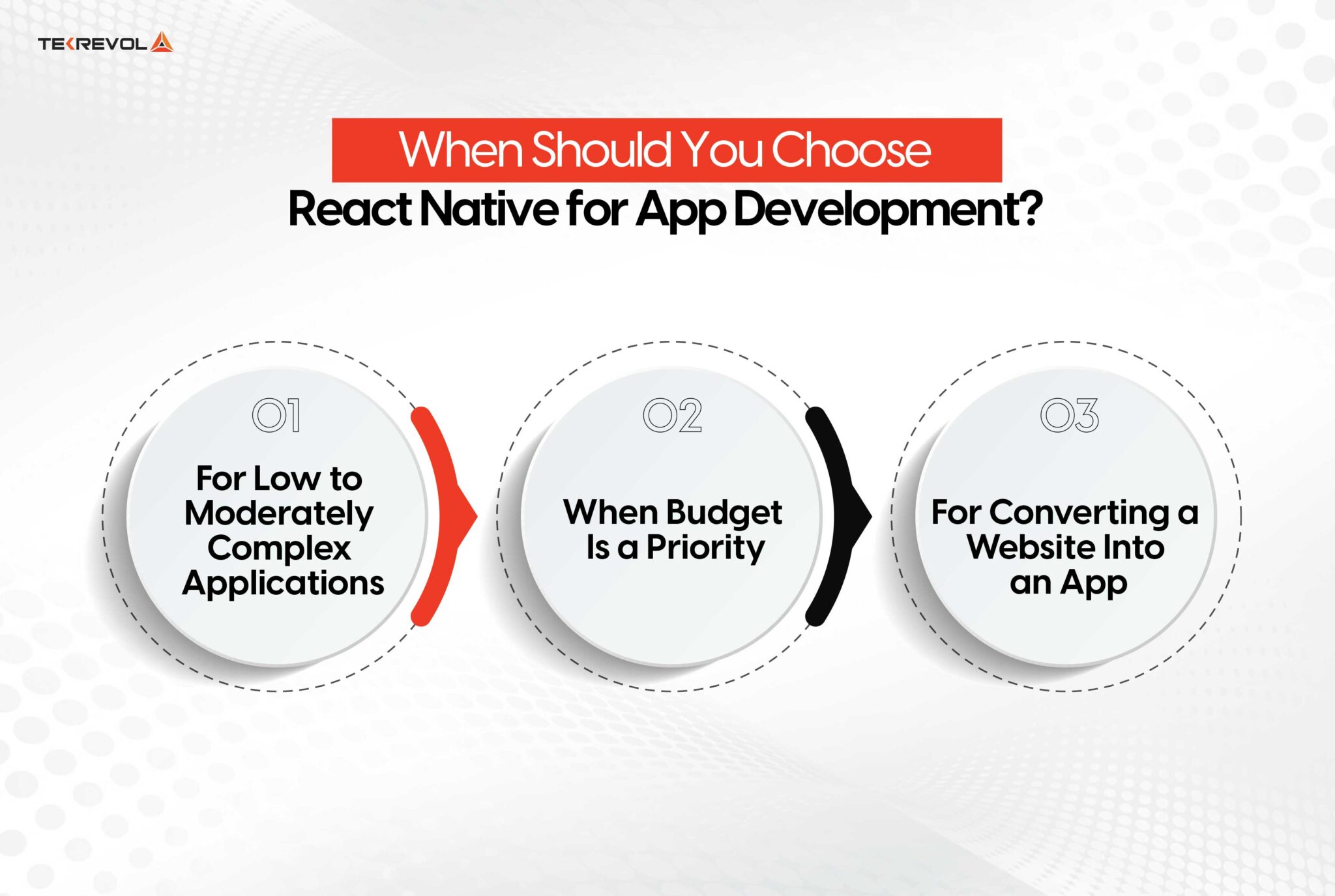 TEKREVOL

When Should You Choose
React Native for App Development?

01
For Low to Moderately Complex Applications

02
When Budget Is a Priority

03
For Converting a Website Into an App